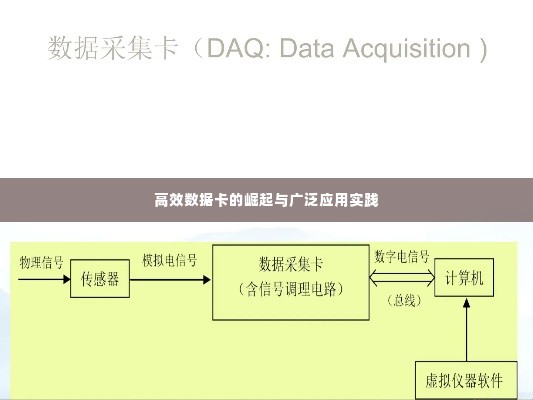 数据采集卡（DAQ: Data Acquisition ）

高效数据卡的崛起与广泛应用实践

物理信号

传感器

模拟电信号

数据采集卡
（含信号调理电路）

数字电信号

（总线）

计算机

虚拟仪器软件